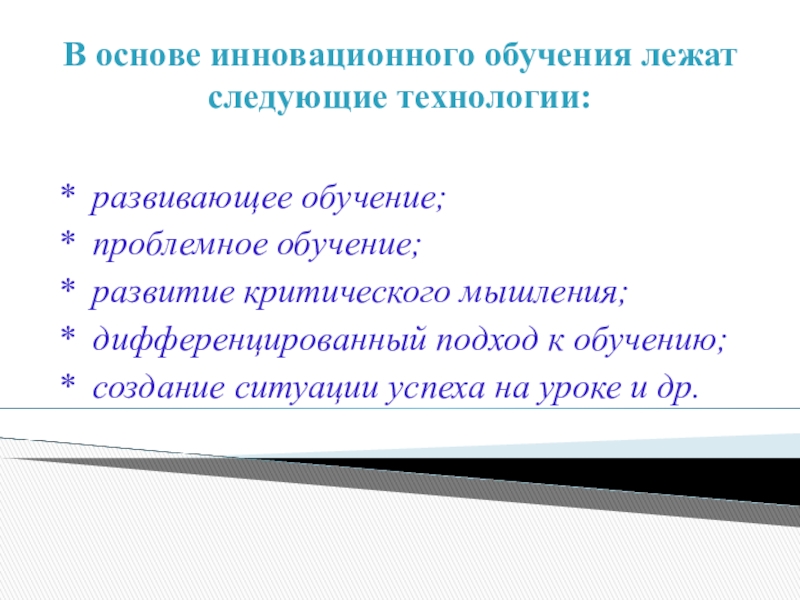 В основе инновационного обучения лежат следующие технологии:

* развивающее обучение;
* проблемное обучение;
* развитие критического мышления;
* дифференцированный подход к обучению;
* создание ситуации успеха на уроке и др.